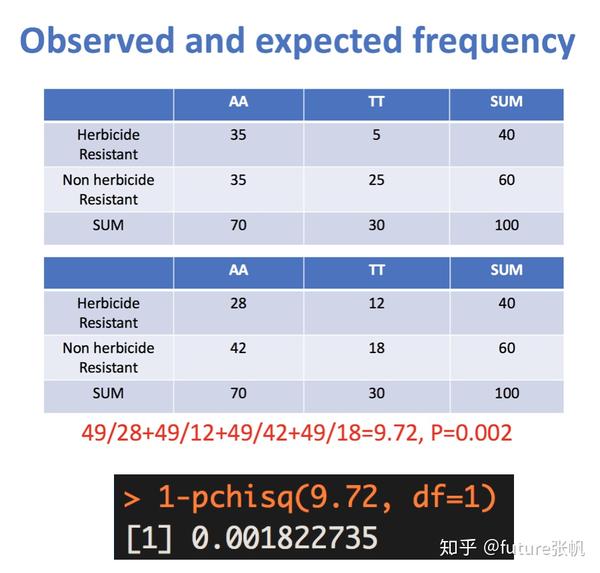 Observed and expected frequency

| | AA | TT | SUM |
|---|---|---|---|
| Herbicide Resistant | 35 | 5 | 40 |
| Non herbicide Resistant | 35 | 25 | 60 |
| SUM | 70 | 30 | 100 |

| | AA | TT | SUM |
|---|---|---|---|
| Herbicide Resistant | 28 | 12 | 40 |
| Non herbicide Resistant | 42 | 18 | 60 |
| SUM | 70 | 30 | 100 |

49/28+49/12+49/42+49/18=9.72, P=0.002

> 1-pchisq(9.72, df=1)
[1] 0.001822735

知乎 @future张帆